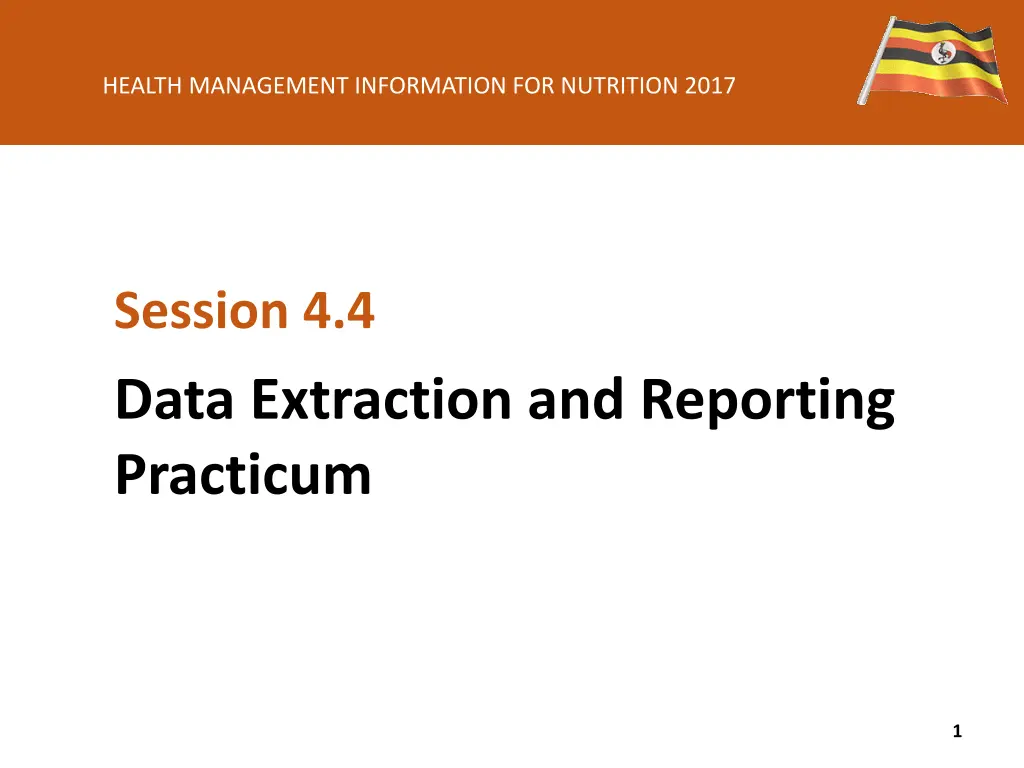 HEALTH MANAGEMENT INFORMATION FOR NUTRITION 2017

Session 4.4

Data Extraction and Reporting Practicum

1